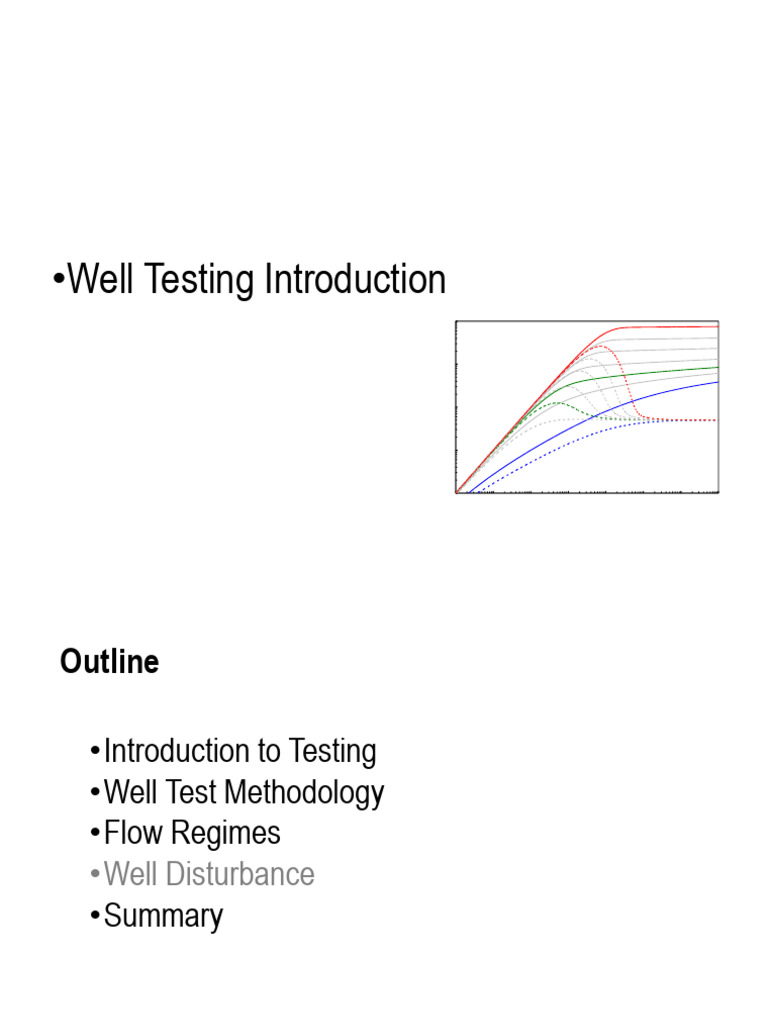 •Well Testing Introduction

Outline

•Introduction to Testing
•Well Test Methodology
•Flow Regimes
•Well Disturbance
•Summary